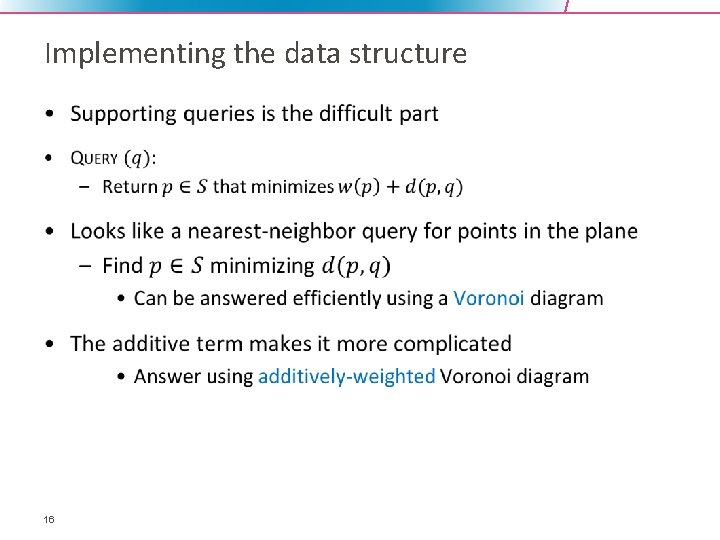 Implementing the data structure

• Supporting queries is the difficult part

• QUERY $(q)$:
  – Return $p \in S$ that minimizes $w(p) + d(p, q)$

• Looks like a nearest-neighbor query for points in the plane
  – Find $p \in S$ minimizing $d(p, q)$
    • Can be answered efficiently using a Voronoi diagram

• The additive term makes it more complicated
    • Answer using additively-weighted Voronoi diagram

16